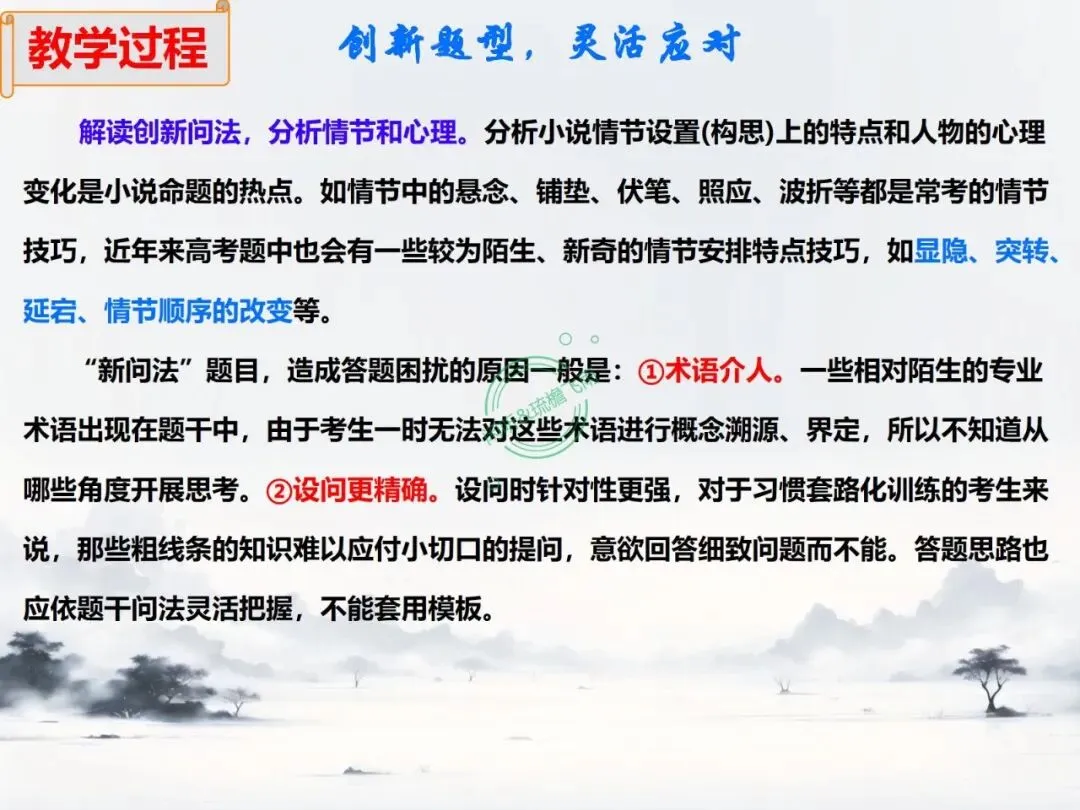 教学过程

创新题型，灵活应对

解读创新问法，分析情节和心理。分析小说情节设置(构思)上的特点和人物的心理变化是小说命题的热点。如情节中的悬念、铺垫、伏笔、照应、波折等都是常考的情节技巧，近年来高考题中也会有一些较为陌生、新奇的情节安排特点技巧，如显隐、突转、延宕、情节顺序的改变等。

“新问法”题目，造成答题困扰的原因一般是：①术语介人。一些相对陌生的专业术语出现在题干中，由于考生一时无法对这些术语进行概念溯源、界定，所以不知道从哪些角度开展思考。②设问更精确。设问时针对性更强，对于习惯套路化训练的考生来说，那些粗线条的知识难以应付小切口的提问，意欲回答细致问题而不能。答题思路也应依题干问法灵活把握，不能套用模板。